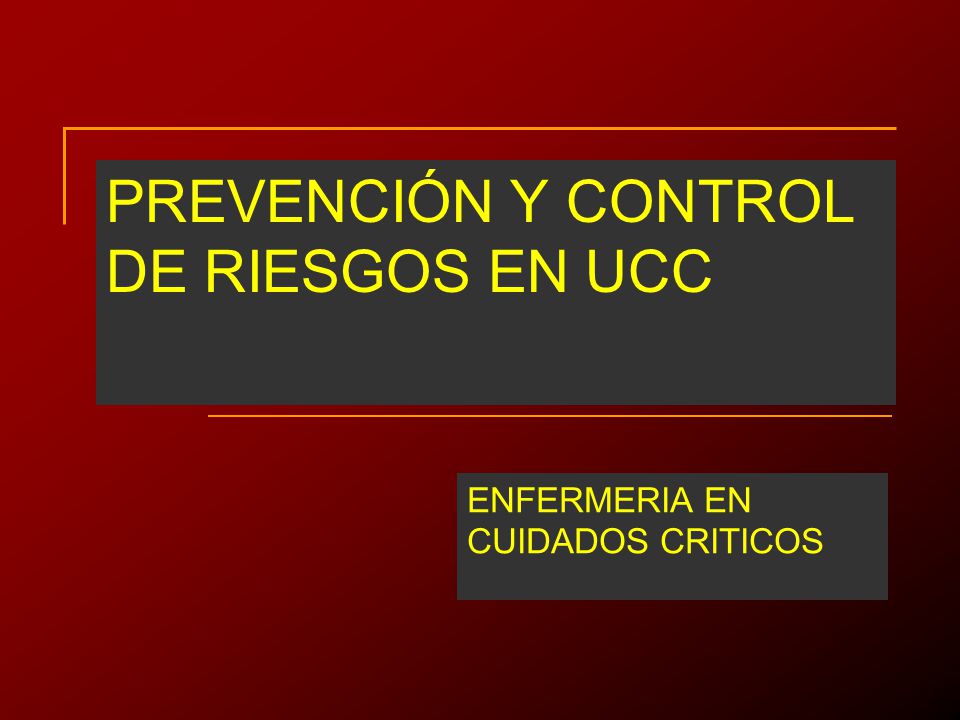 PREVENCIÓN Y CONTROL DE RIESGOS EN UCC

ENFERMERIA EN CUIDADOS CRITICOS